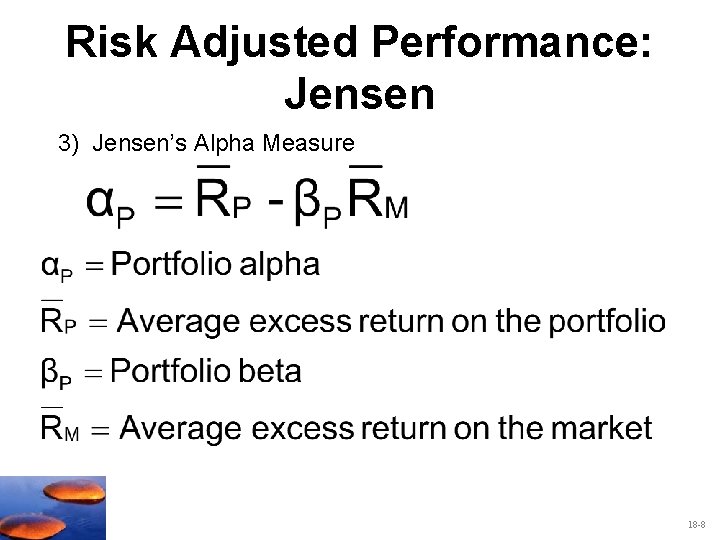 Risk Adjusted Performance: Jensen

3) Jensen's Alpha Measure

$\alpha_P = \overline{R}_P - \beta_P \overline{R}_M$

$\alpha_P =$ Portfolio alpha

$\overline{R}_P =$ Average excess return on the portfolio

$\beta_P =$ Portfolio beta

$\overline{R}_M =$ Average excess return on the market

18-8